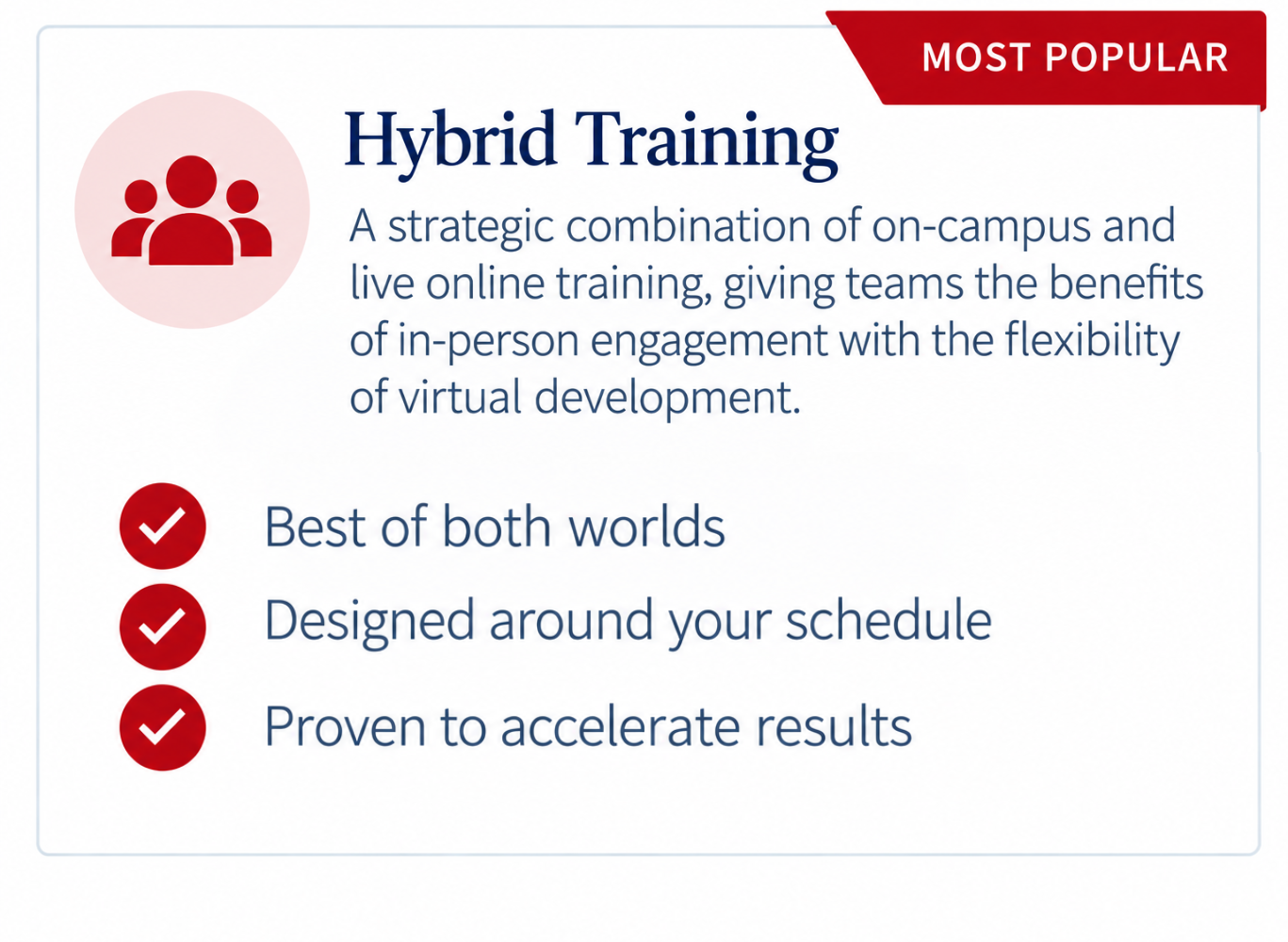 MOST POPULAR

Hybrid Training

A strategic combination of on-campus and live online training, giving teams the benefits of in-person engagement with the flexibility of virtual development.

Best of both worlds

Designed around your schedule

Proven to accelerate results